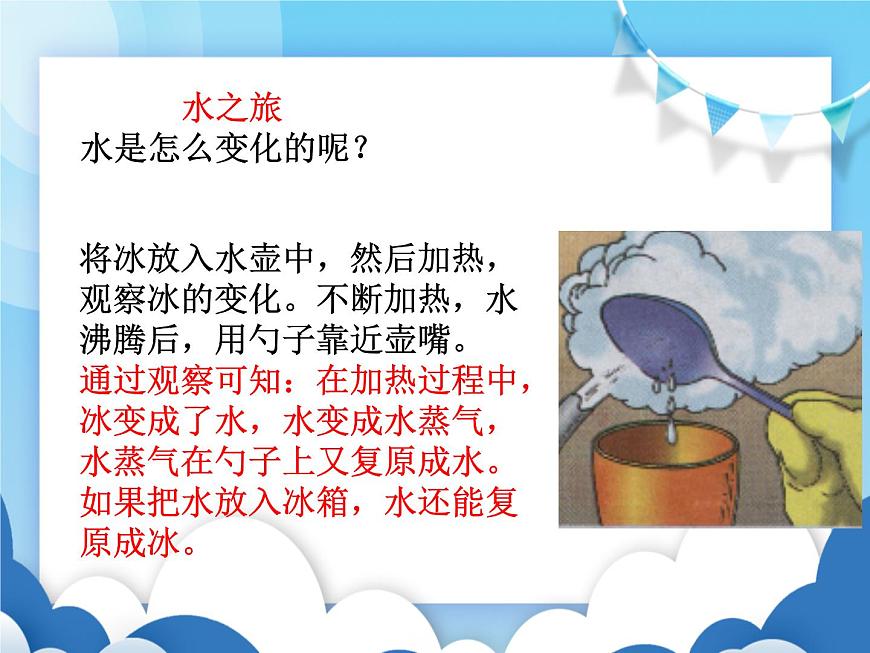 水之旅
水是怎么变化的呢？

将冰放入水壶中，然后加热，观察冰的变化。不断加热，水沸腾后，用勺子靠近壶嘴。
通过观察可知：在加热过程中，冰变成了水，水变成水蒸气，水蒸气在勺子上又复原成水。如果把水放入冰箱，水还能复原成冰。